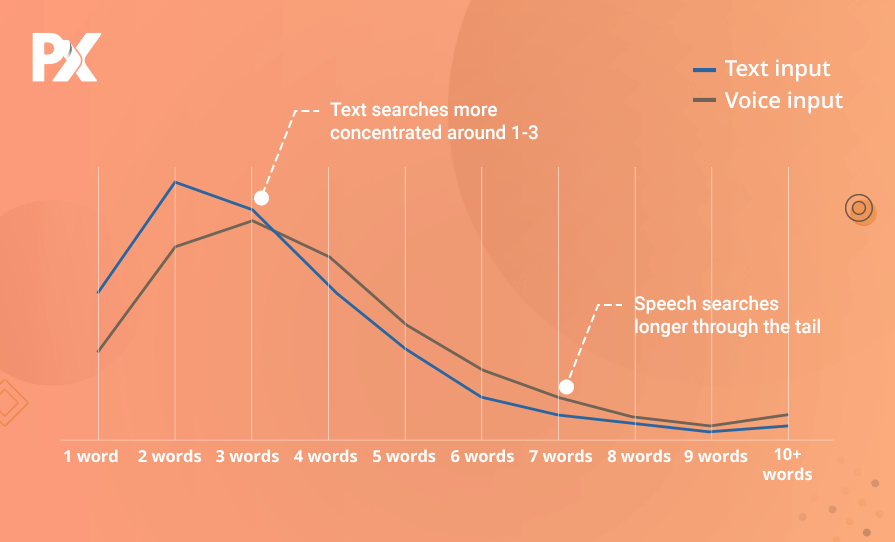 PX

Text input
Voice input

Text searches more concentrated around 1-3

Speech searches longer through the tail

1 word
2 words
3 words
4 words
5 words
6 words
7 words
8 words
9 words
10+ words